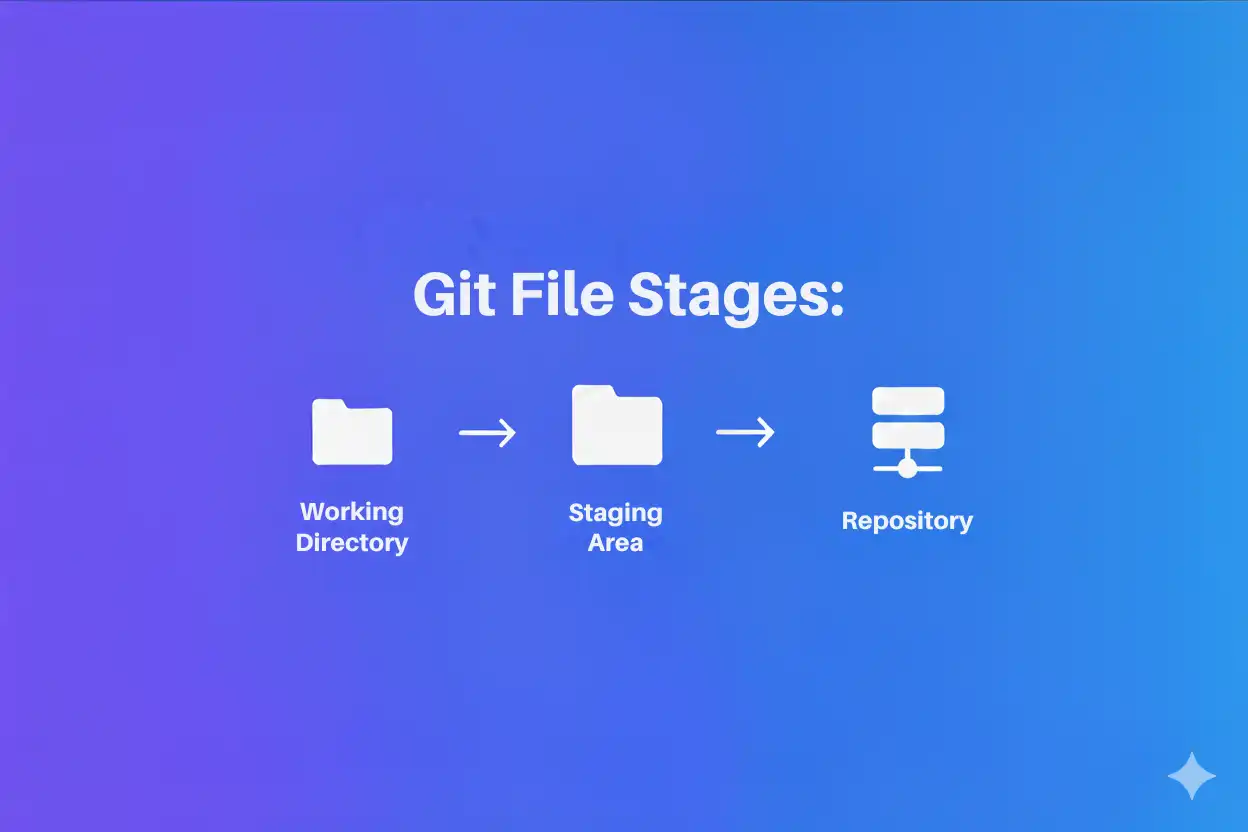 Git File Stages:

Working Directory

Staging Area

Repository